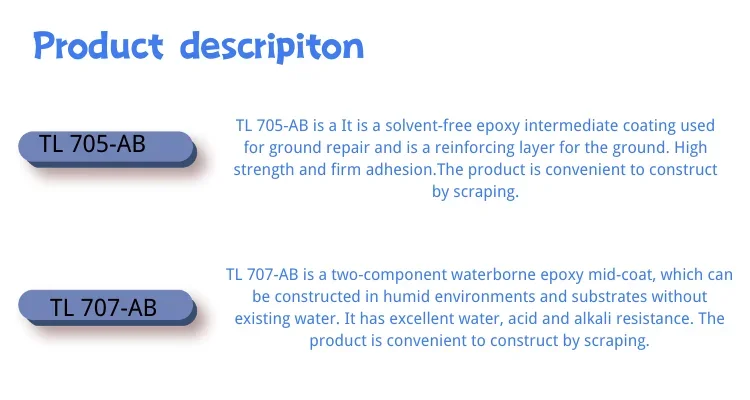 Product descripiton

TL 705-AB

TL 705-AB is a It is a solvent-free epoxy intermediate coating used for ground repair and is a reinforcing layer for the ground. High strength and firm adhesion.The product is convenient to construct by scraping.

TL 707-AB

TL 707-AB is a two-component waterborne epoxy mid-coat, which can be constructed in humid environments and substrates without existing water. It has excellent water, acid and alkali resistance. The product is convenient to construct by scraping.